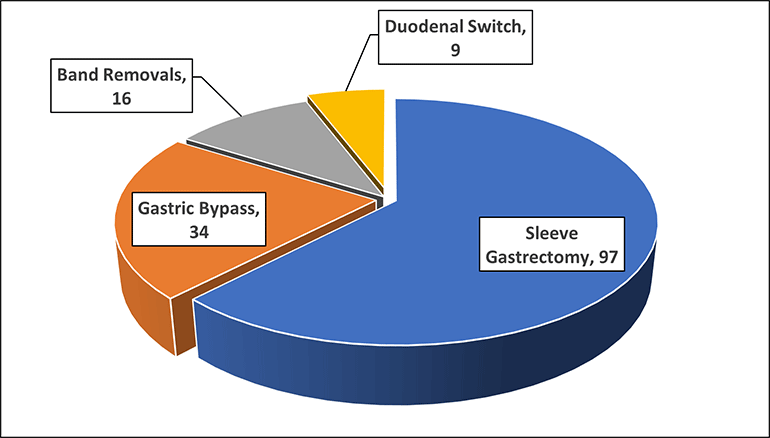 Duodenal Switch, 9

Band Removals, 16

Gastric Bypass, 34

Sleeve Gastrectomy, 97